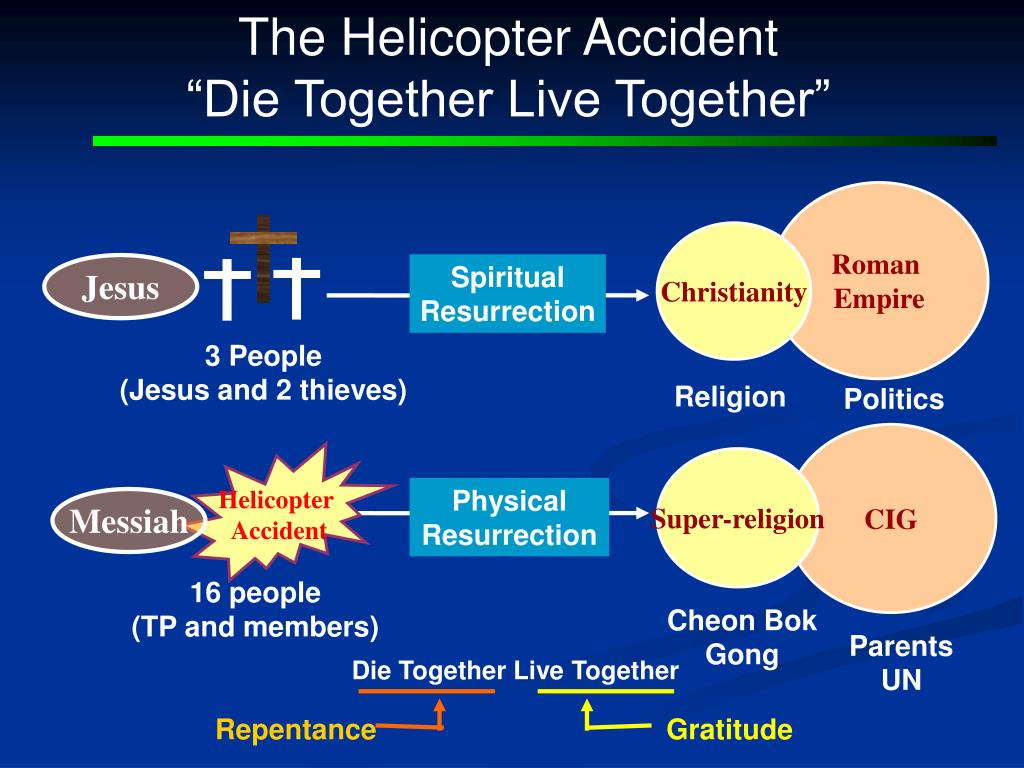 The Helicopter Accident
“Die Together Live Together”

Jesus

3 People
(Jesus and 2 thieves)

Spiritual Resurrection

Christianity

Roman Empire

Religion

Politics

Messiah

Helicopter Accident

16 people
(TP and members)

Physical Resurrection

Super-religion

CIG

Cheon Bok Gong

Parents UN

Die Together Live Together

Repentance

Gratitude